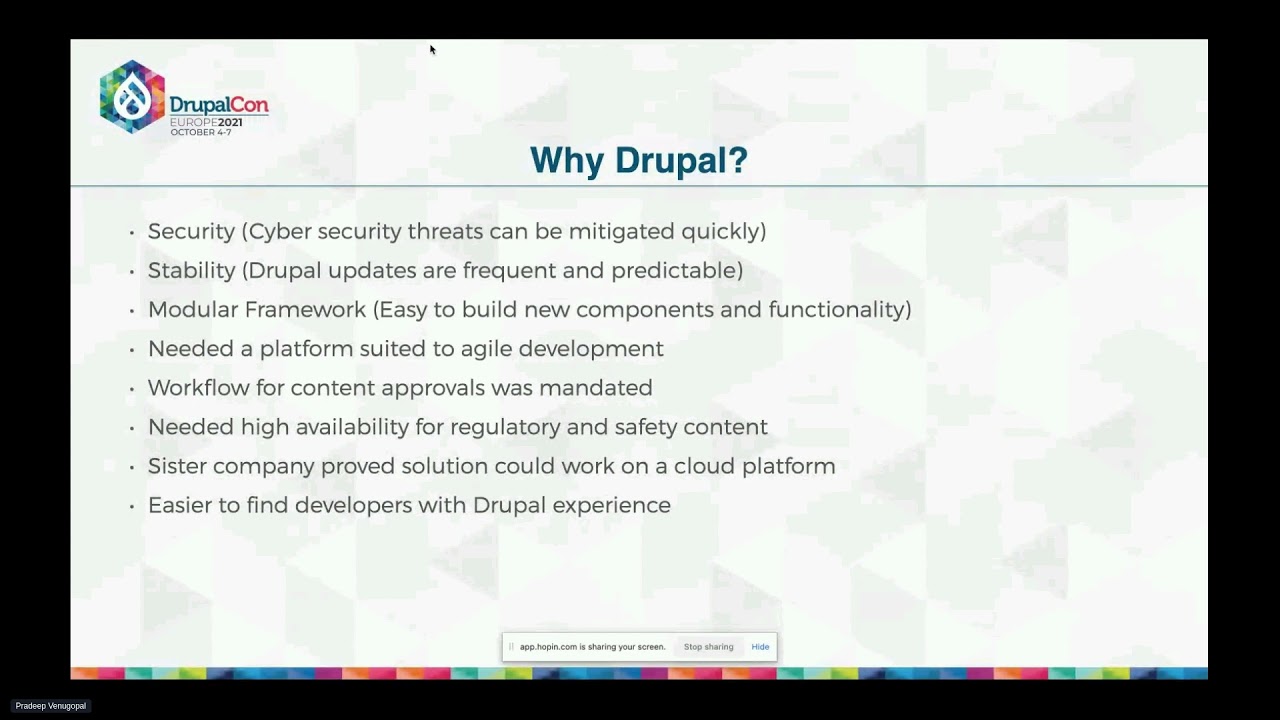 DrupalCon
EUROPE2021
OCTOBER 4-7

Why Drupal?

• Security (Cyber security threats can be mitigated quickly)
• Stability (Drupal updates are frequent and predictable)
• Modular Framework (Easy to build new components and functionality)
• Needed a platform suited to agile development
• Workflow for content approvals was mandated
• Needed high availability for regulatory and safety content
• Sister company proved solution could work on a cloud platform
• Easier to find developers with Drupal experience

app.hopin.com is sharing your screen. Stop sharing Hide

Pradeep Venugopal